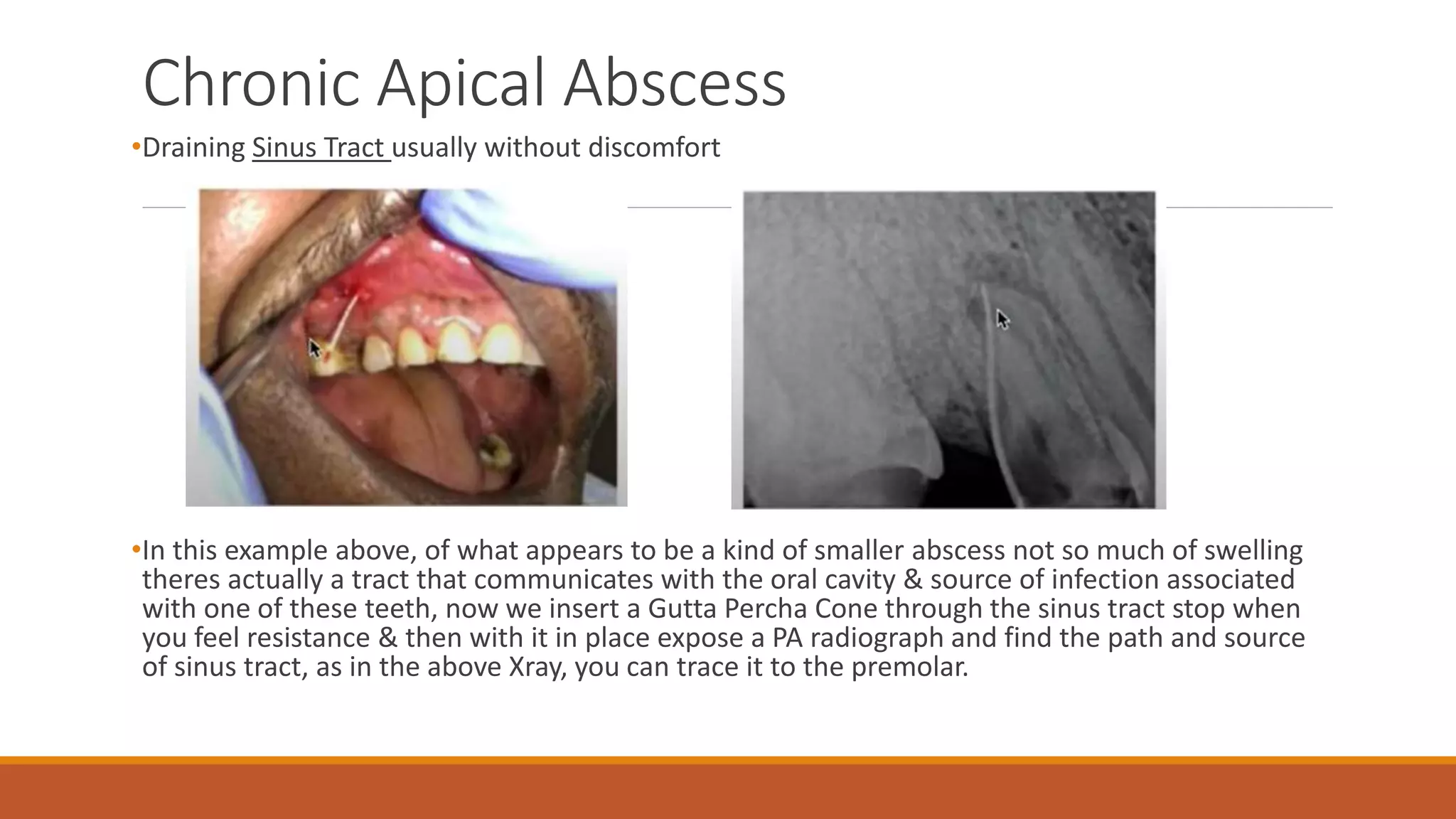 Chronic Apical Abscess

•Draining Sinus Tract usually without discomfort

•In this example above, of what appears to be a kind of smaller abscess not so much of swelling theres actually a tract that communicates with the oral cavity & source of infection associated with one of these teeth, now we insert a Gutta Percha Cone through the sinus tract stop when you feel resistance & then with it in place expose a PA radiograph and find the path and source of sinus tract, as in the above Xray, you can trace it to the premolar.